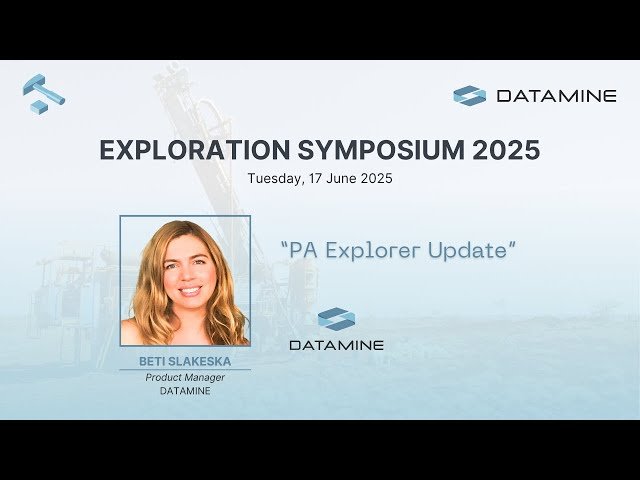 DATAMINE

EXPLORATION SYMPOSIUM 2025

Tuesday, 17 June 2025

"PA Explorer Update"

DATAMINE

BETI SLAKESKA

Product Manager

DATAMINE